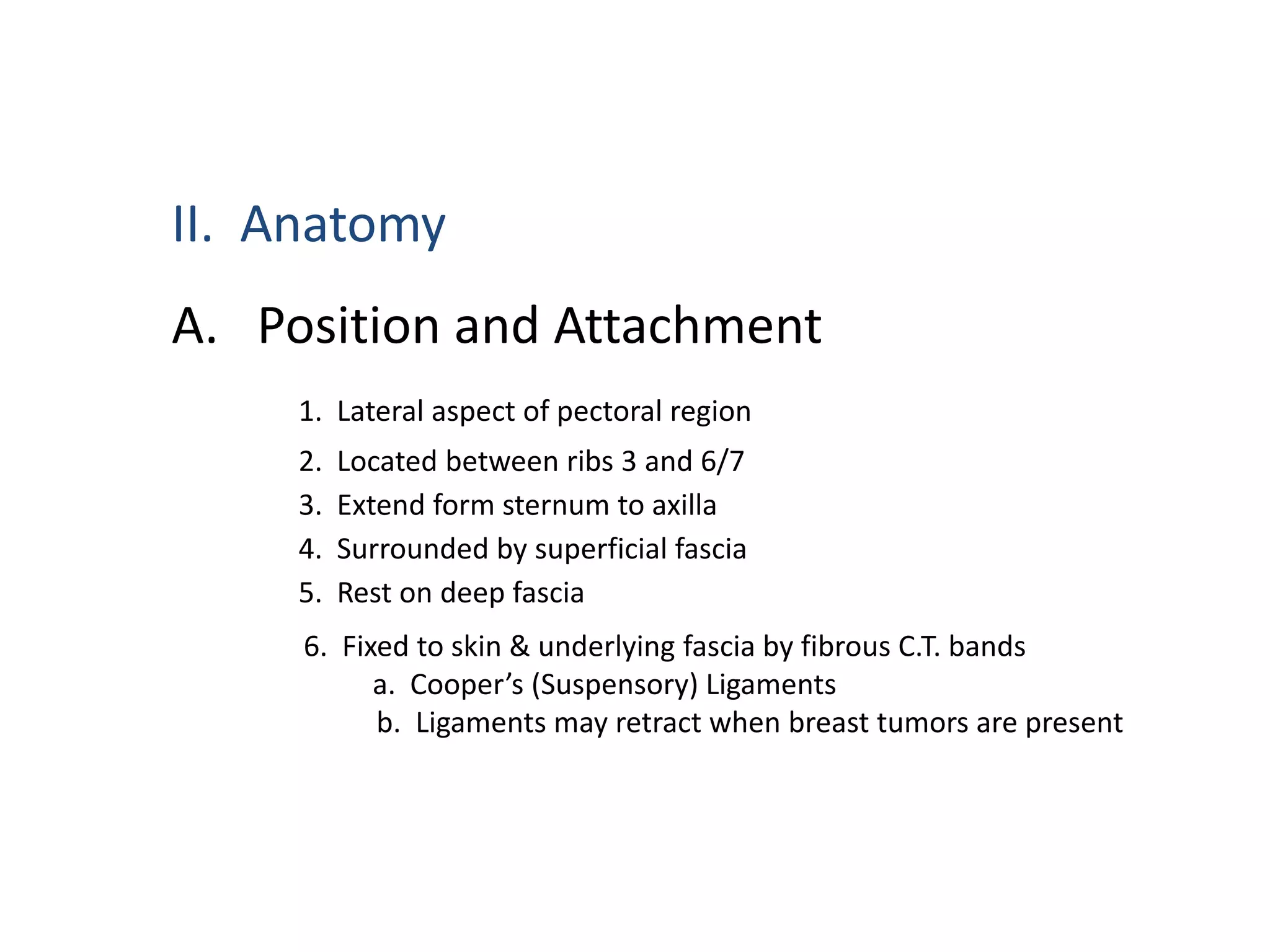 II. Anatomy

A. Position and Attachment

1. Lateral aspect of pectoral region
2. Located between ribs 3 and 6/7
3. Extend form sternum to axilla
4. Surrounded by superficial fascia
5. Rest on deep fascia
6. Fixed to skin & underlying fascia by fibrous C.T. bands
a. Cooper’s (Suspensory) Ligaments
b. Ligaments may retract when breast tumors are present